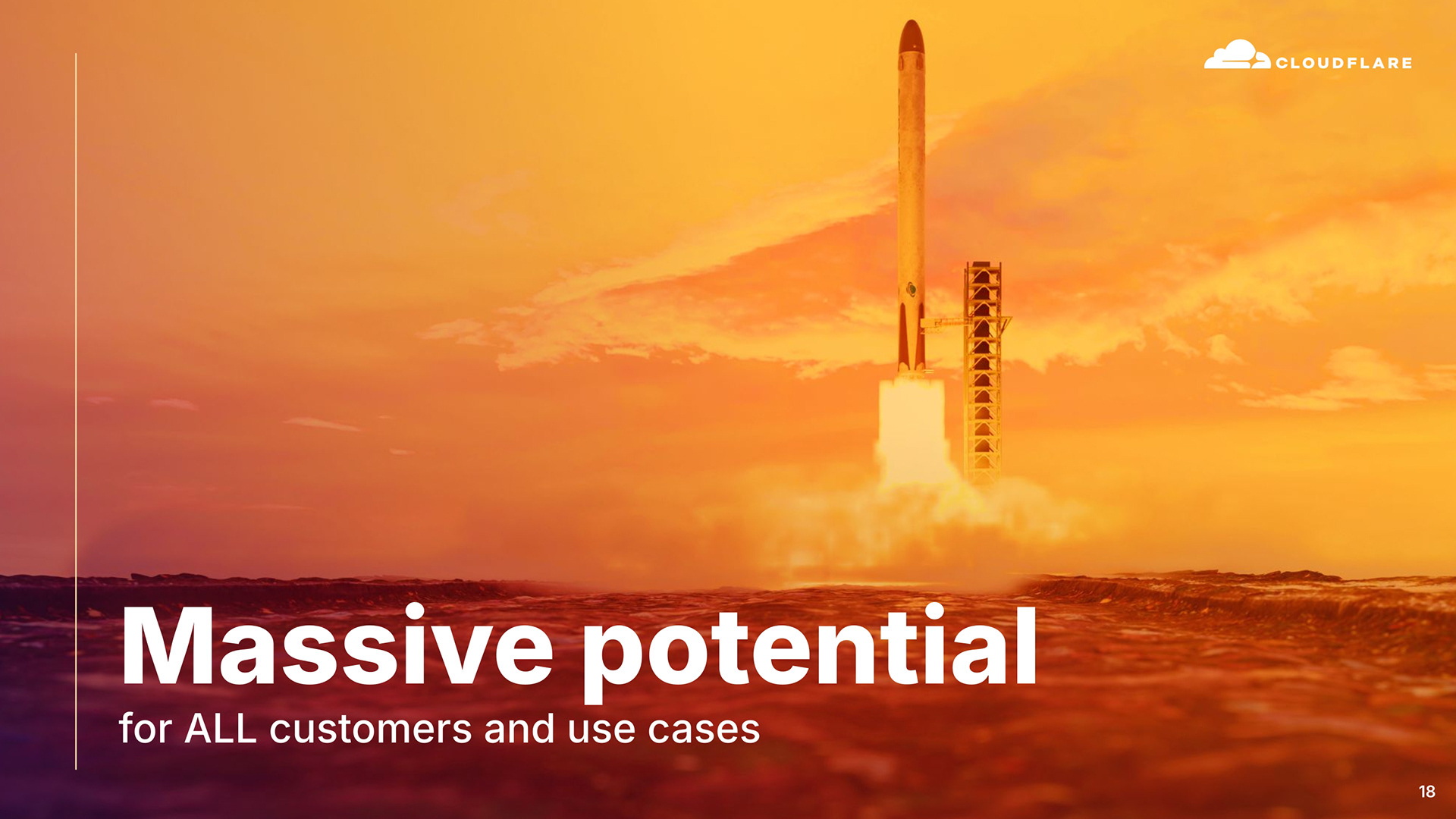 CLOUDFLARE

Massive potential

for ALL customers and use cases

18